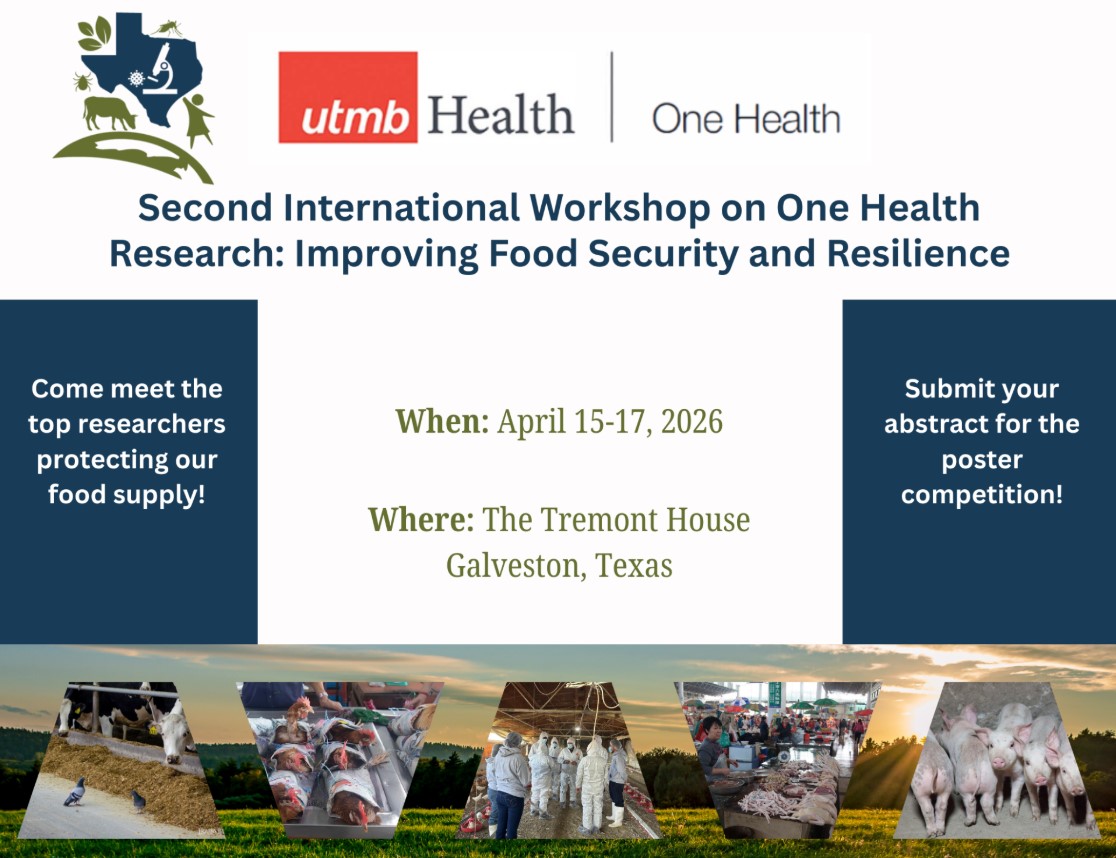 utmb Health | One Health

Second International Workshop on One Health Research: Improving Food Security and Resilience

Come meet the top researchers protecting our food supply!

When: April 15-17, 2026

Where: The Tremont House Galveston, Texas

Submit your abstract for the poster competition!